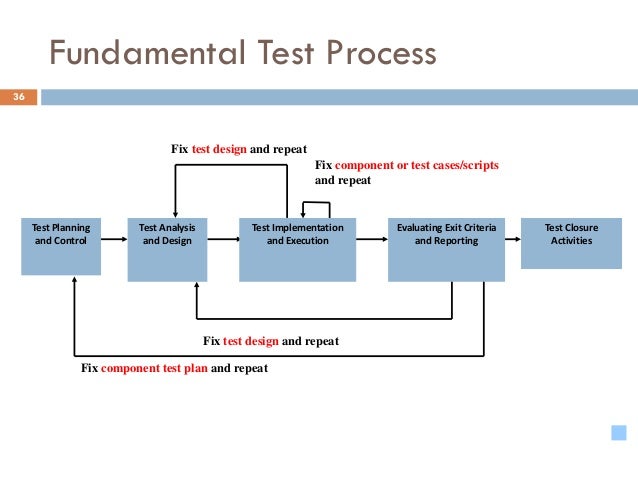 Fundamental Test Process

36

Fix test design and repeat

Fix component or test cases/scripts and repeat

Test Planning and Control

Test Analysis and Design

Test Implementation and Execution

Evaluating Exit Criteria and Reporting

Test Closure Activities

Fix test design and repeat

Fix component test plan and repeat